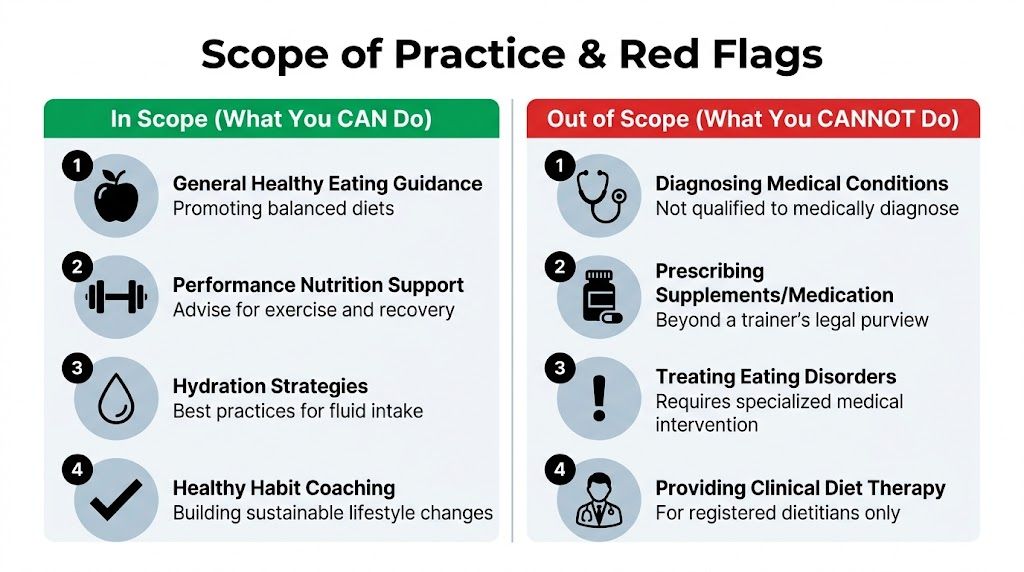 Scope of Practice & Red Flags

In Scope (What You CAN Do)

1 General Healthy Eating Guidance
Promoting balanced diets

2 Performance Nutrition Support
Advise for exercise and recovery

3 Hydration Strategies
Best practices for fluid intake

4 Healthy Habit Coaching
Building sustainable lifestyle changes

Out of Scope (What You CANNOT Do)

1 Diagnosing Medical Conditions
Not qualified to medically diagnose

2 Prescribing Supplements/Medication
Beyond a trainer's legal purview

3 Treating Eating Disorders
Requires specialized medical intervention

4 Providing Clinical Diet Therapy
For registered dietitians only